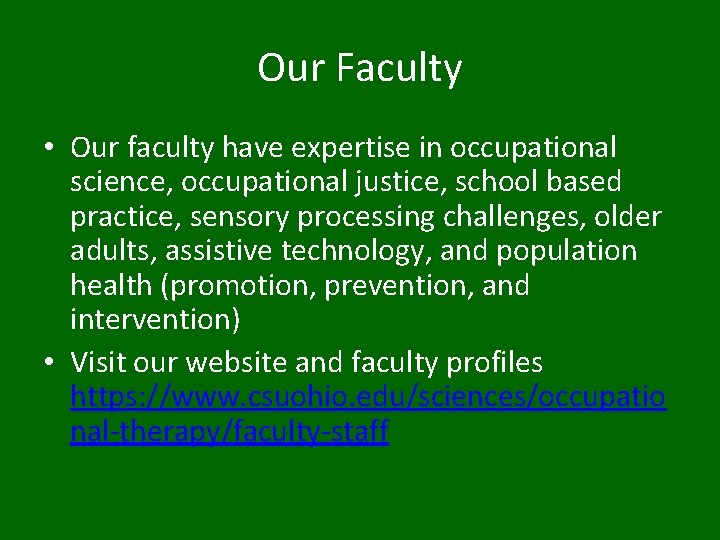 Our Faculty

• Our faculty have expertise in occupational science, occupational justice, school based practice, sensory processing challenges, older adults, assistive technology, and population health (promotion, prevention, and intervention)

• Visit our website and faculty profiles https://www.csuohio.edu/sciences/occupational-therapy/faculty-staff